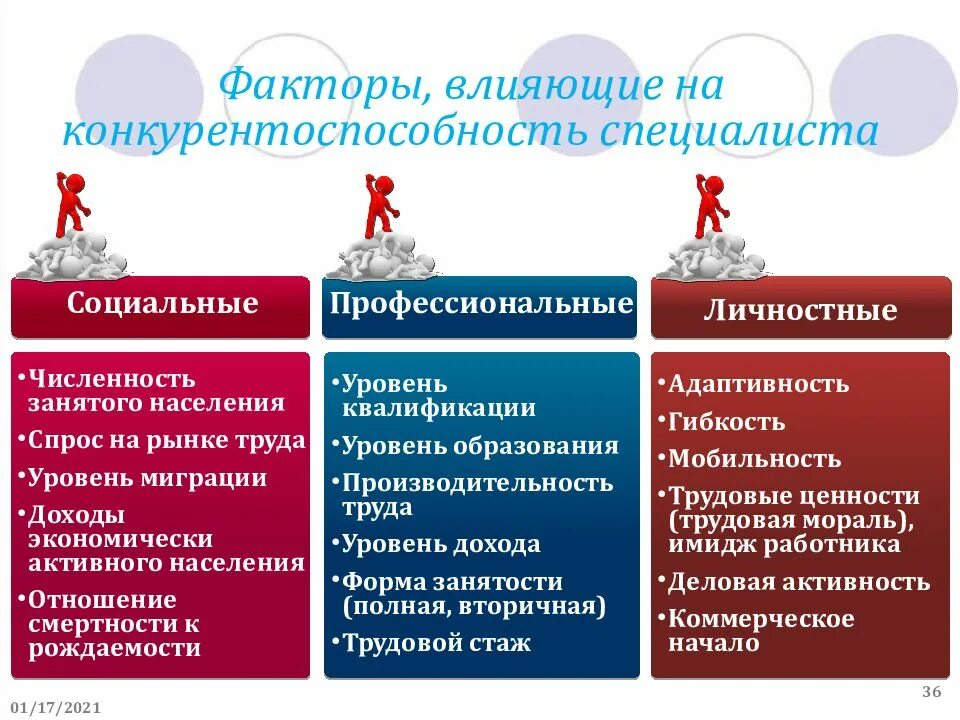 Факторы, влияющие на конкурентоспособность специалиста

Социальные

•Численность занятого населения
•Спрос на рынке труда
•Уровень миграции
•Доходы экономически активного населения
•Отношение смертности к рождаемости

Профессиональные

•Уровень квалификации
•Уровень образования
•Производительность труда
•Уровень дохода
•Форма занятости (полная, вторичная)
•Трудовой стаж

Личностные

•Адаптивность
•Гибкость
•Мобильность
•Трудовые ценности (трудовая мораль), имидж работника
•Деловая активность
•Коммерческое начало

01/17/2021

36